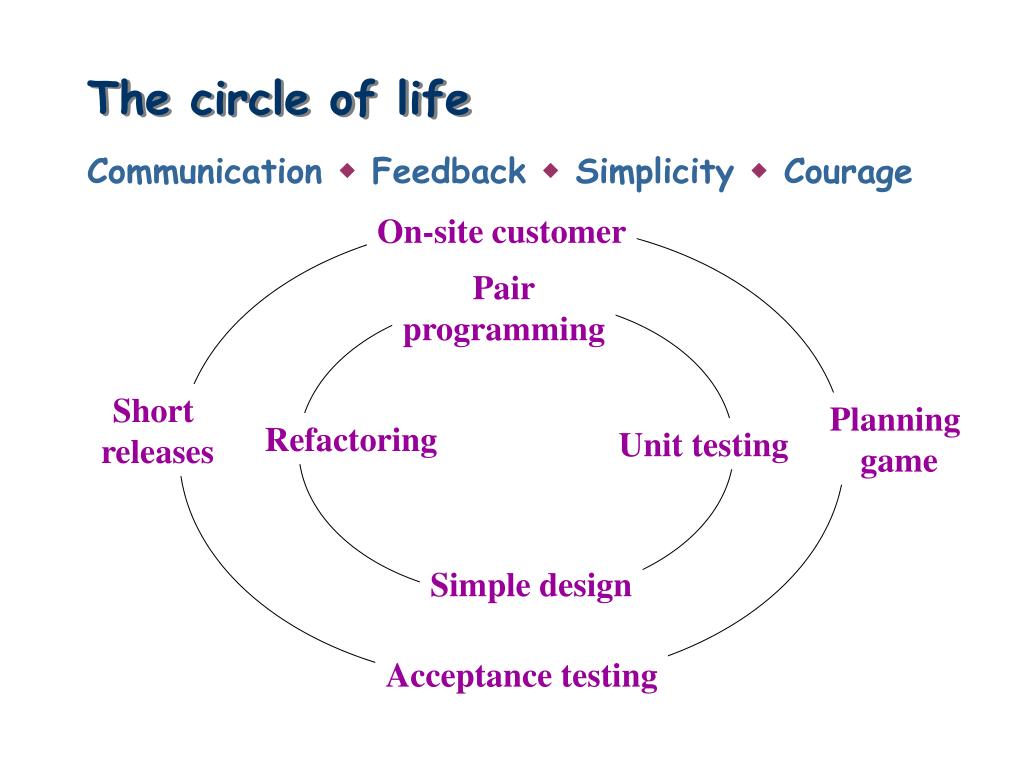 The circle of life

Communication ◆ Feedback ◆ Simplicity ◆ Courage

On-site customer

Pair programming

Short releases

Refactoring

Unit testing

Planning game

Simple design

Acceptance testing